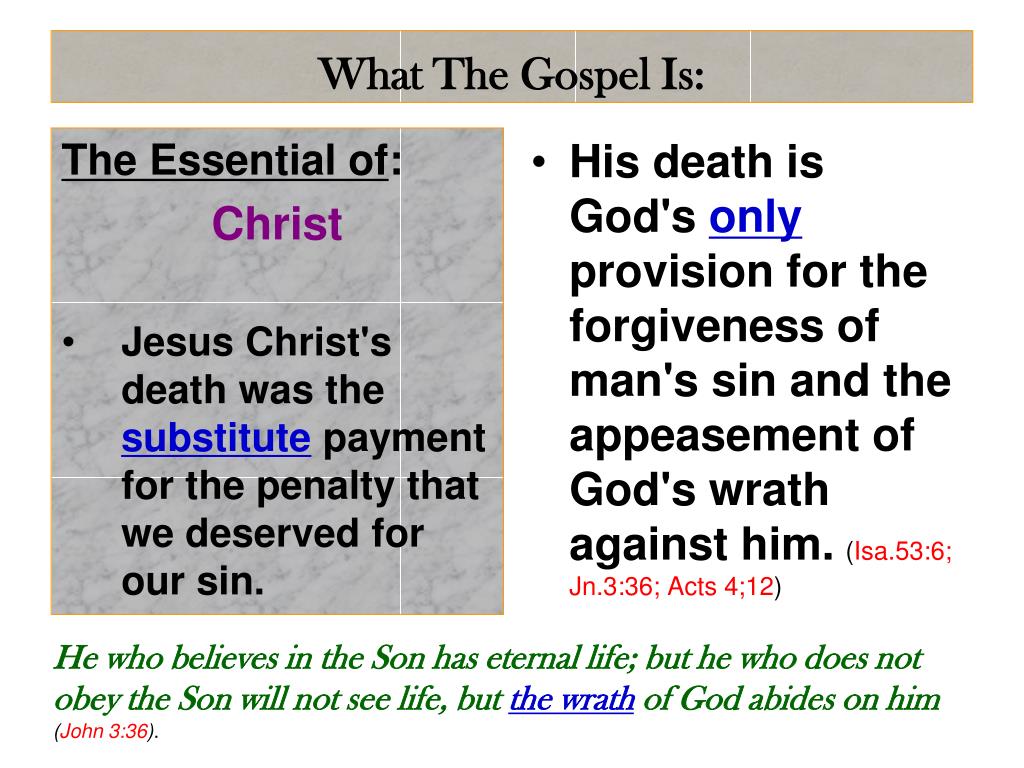 What The Gospel Is:

The Essential of:

Christ

• Jesus Christ's death was the substitute payment for the penalty that we deserved for our sin.

• His death is God's only provision for the forgiveness of man's sin and the appeasement of God's wrath against him. (Isa.53:6; Jn.3:36; Acts 4;12)

He who believes in the Son has eternal life; but he who does not obey the Son will not see life, but the wrath of God abides on him (John 3:36).